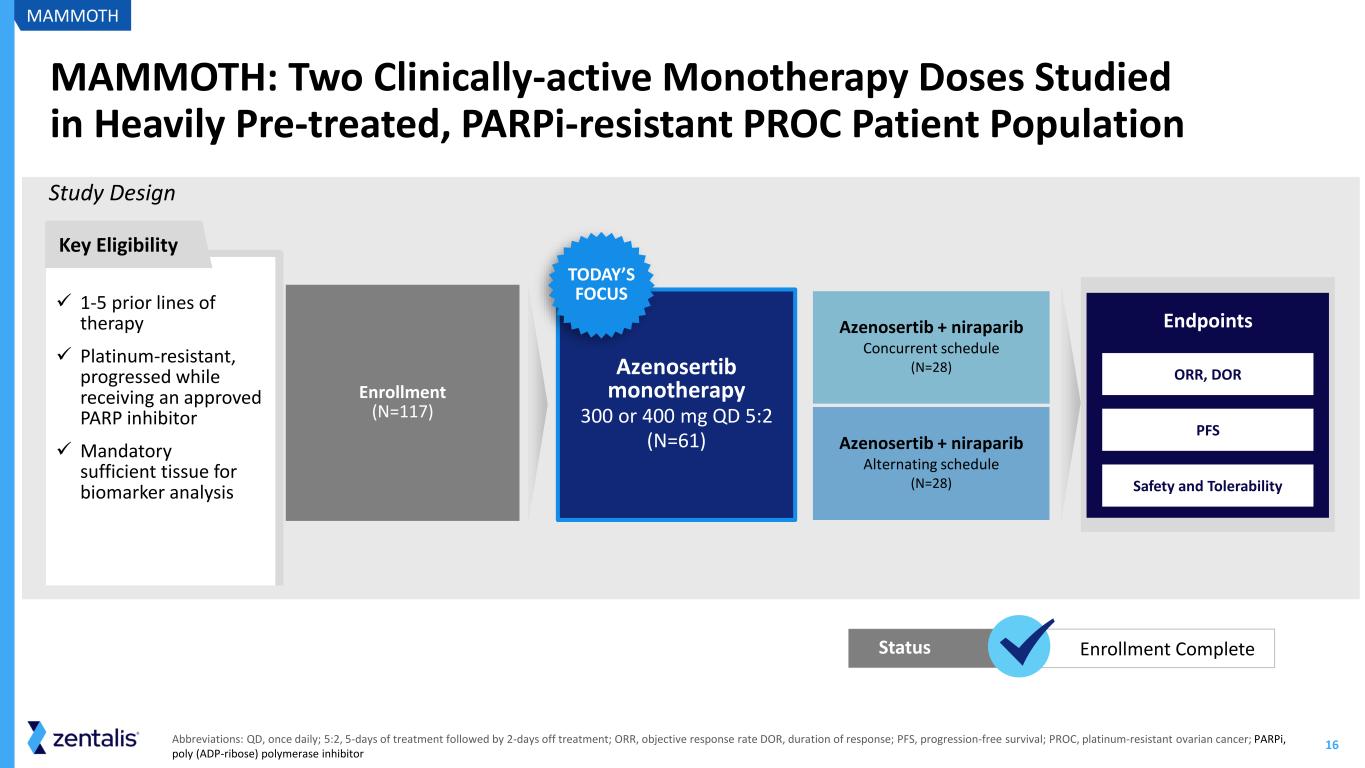 MAMMOTH

MAMMOTH: Two Clinically-active Monotherapy Doses Studied in Heavily Pre-treated, PARPi-resistant PROC Patient Population

Study Design

Key Eligibility

✓ 1-5 prior lines of therapy

✓ Platinum-resistant, progressed while receiving an approved PARP inhibitor

✓ Mandatory sufficient tissue for biomarker analysis

Enrollment (N=117)

TODAY'S FOCUS

Azenosertib monotherapy
300 or 400 mg QD 5:2 (N=61)

Azenosertib + niraparib
Concurrent schedule
(N=28)

Azenosertib + niraparib
Alternating schedule
(N=28)

Endpoints

ORR, DOR

PFS

Safety and Tolerability

Status

Enrollment Complete

zentalis

Abbreviations: QD, once daily; 5:2, 5-days of treatment followed by 2-days off treatment; ORR, objective response rate DOR, duration of response; PFS, progression-free survival; PROC, platinum-resistant ovarian cancer; PARPi, poly (ADP-ribose) polymerase inhibitor

16